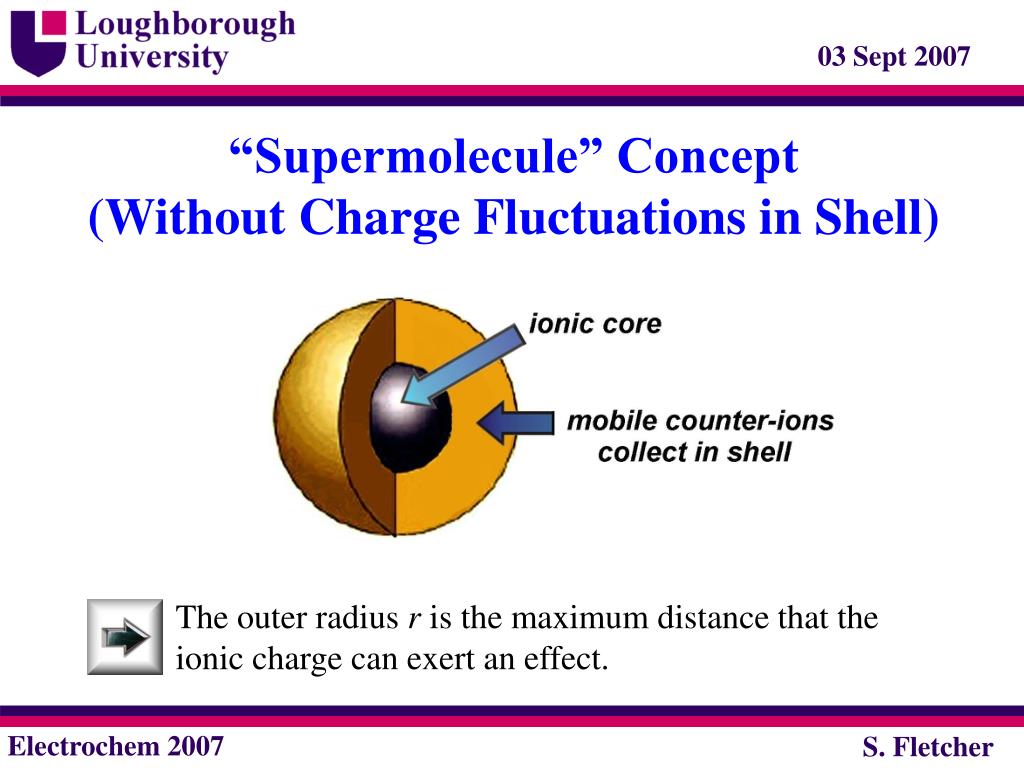 Loughborough University

03 Sept 2007

“Supermolecule” Concept
(Without Charge Fluctuations in Shell)

ionic core

mobile counter-ions collect in shell

The outer radius $r$ is the maximum distance that the ionic charge can exert an effect.

Electrochem 2007

S. Fletcher